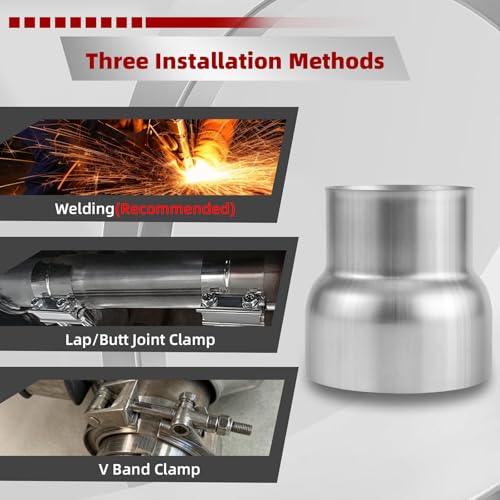 Three Installation Methods

Welding(Recommended)

Lap/Butt Joint Clamp

V Band Clamp